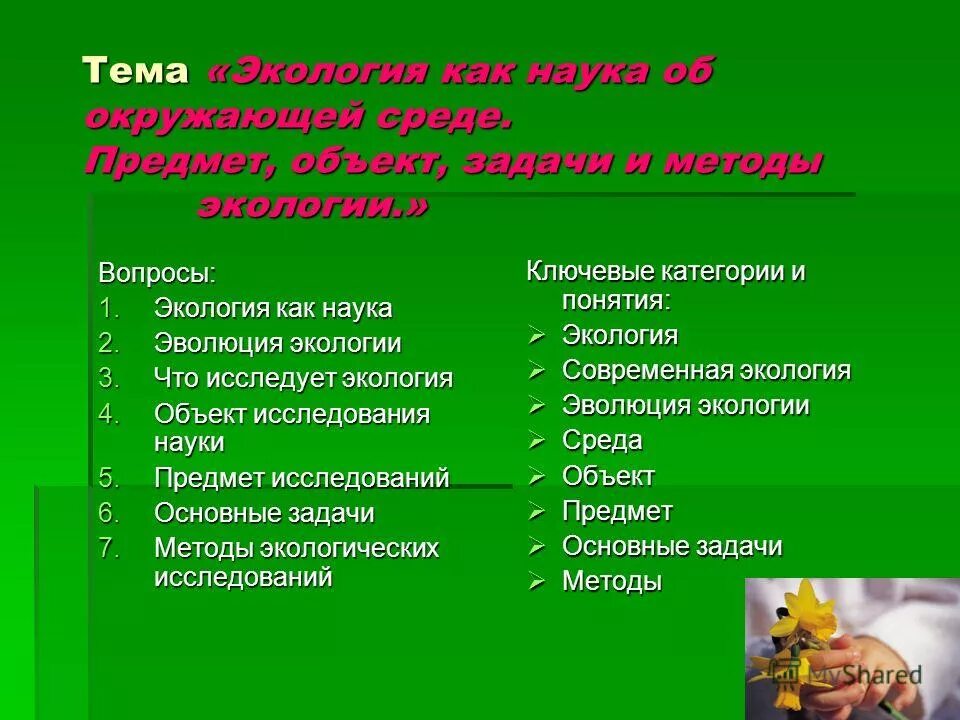 Тема «Экология как наука об окружающей среде. Предмет, объект, задачи и методы экологии.»

Вопросы:
1. Экология как наука
2. Эволюция экологии
3. Что исследует экология
4. Объект исследования науки
5. Предмет исследований
6. Основные задачи
7. Методы экологических исследований

Ключевые категории и понятия:
➢ Экология
➢ Современная экология
➢ Эволюция экологии
➢ Среда
➢ Объект
➢ Предмет
➢ Основные задачи
➢ Методы

MyShared